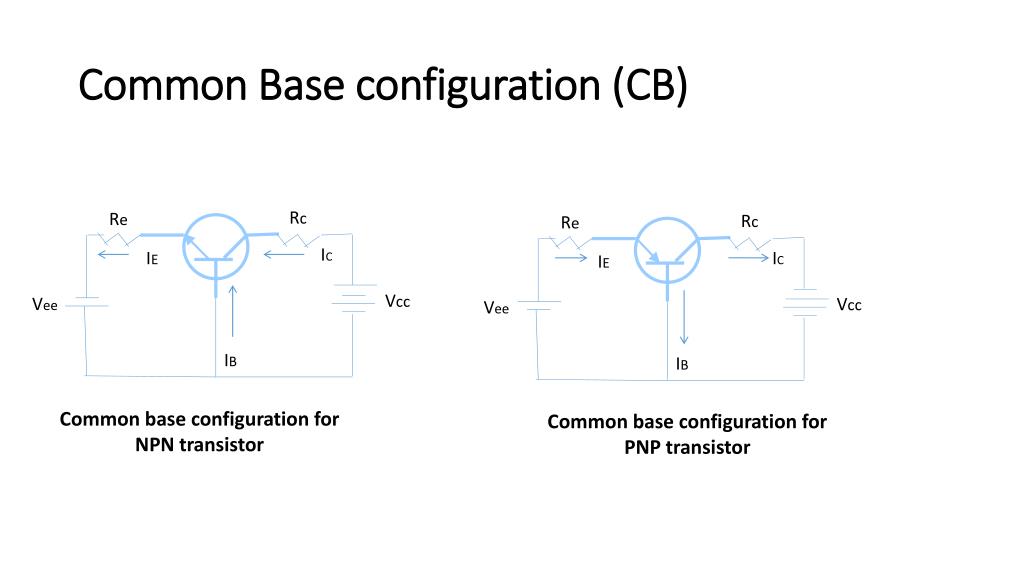 Common Base configuration (CB)

Re
Rc
IE
IC
Vee
Vcc
IB

Common base configuration for NPN transistor

Re
Rc
IE
IC
Vee
Vcc
IB

Common base configuration for PNP transistor